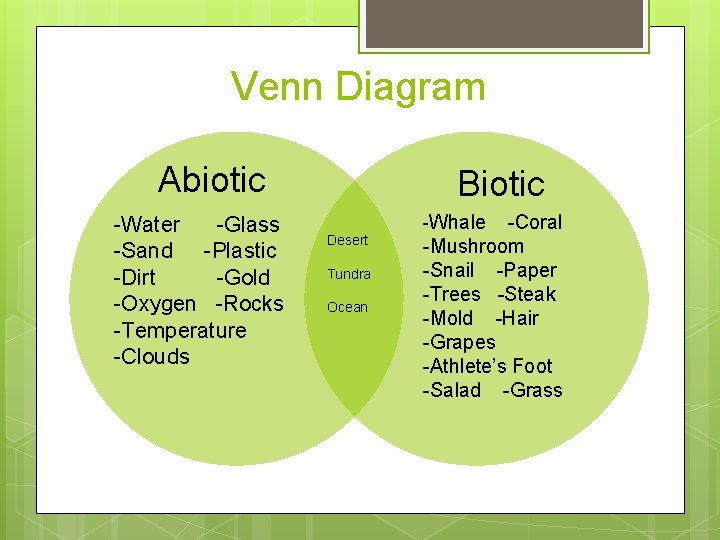 Venn Diagram

Abiotic

-Water -Glass
-Sand -Plastic
-Dirt -Gold
-Oxygen -Rocks
-Temperature
-Clouds

Desert
Tundra
Ocean

Biotic

-Whale -Coral
-Mushroom
-Snail -Paper
-Trees -Steak
-Mold -Hair
-Grapes
-Athlete's Foot
-Salad -Grass